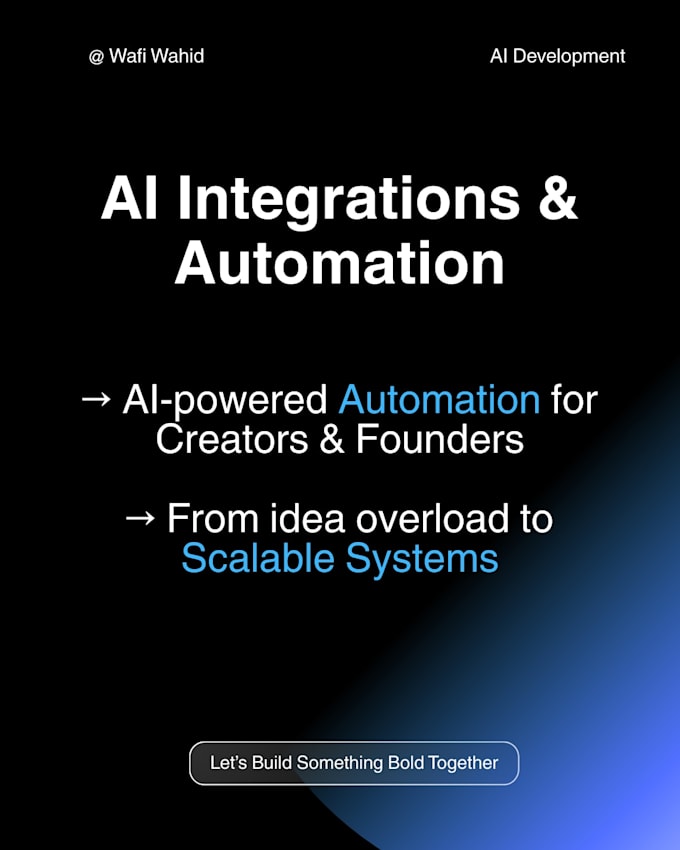 @ Wafi Wahid

AI Development

AI Integrations & Automation

→ AI-powered Automation for Creators & Founders

→ From idea overload to Scalable Systems

Let's Build Something Bold Together